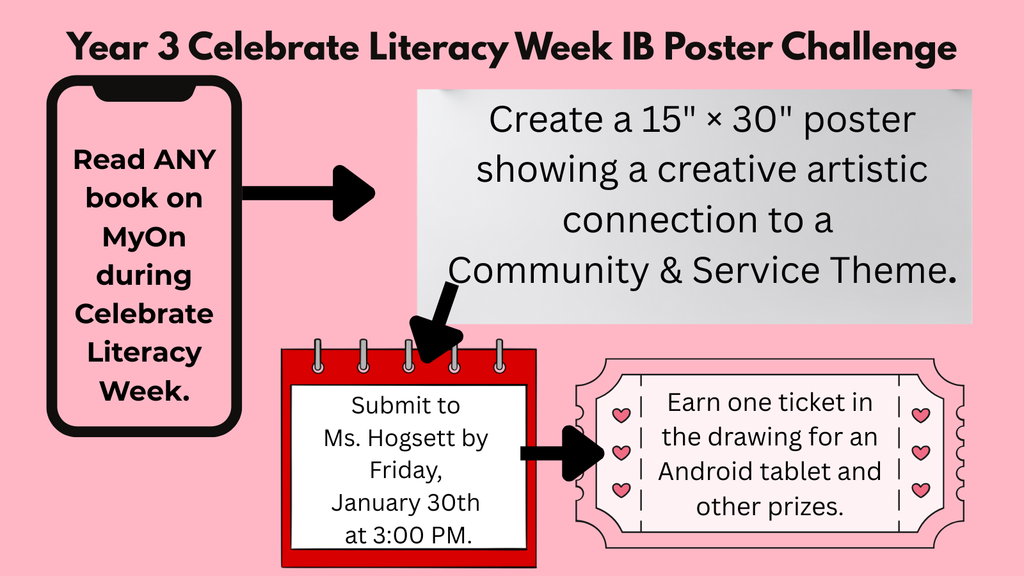 Year 3 Celebrate Literacy Week IB Poster Challenge

Read ANY book on MyOn during Celebrate Literacy Week.

Create a 15" × 30" poster showing a creative artistic connection to a Community & Service Theme.

Submit to Ms. Hogsett by Friday, January 30th at 3:00 PM.

Earn one ticket in the drawing for an Android tablet and other prizes.